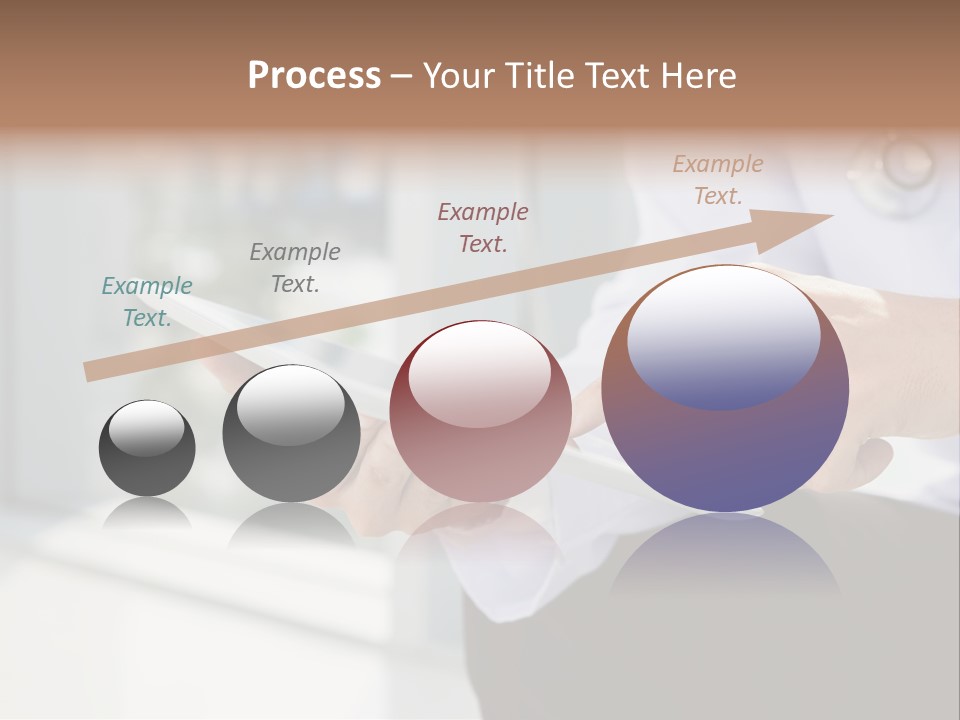 Process – Your Title Text Here

Example Text.

Example Text.

Example Text.

Example Text.